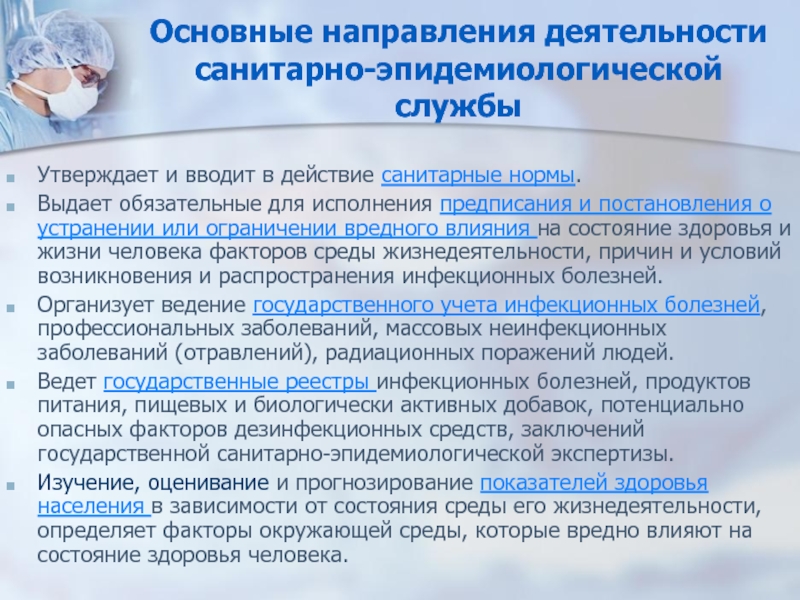 Основные направления деятельности санитарно-эпидемиологической службы

Утверждает и вводит в действие санитарные нормы.

Выдает обязательные для исполнения предписания и постановления о устранении или ограничении вредного влияния на состояние здоровья и жизни человека факторов среды жизнедеятельности, причин и условий возникновения и распространения инфекционных болезней.

Организует ведение государственного учета инфекционных болезней, профессиональных заболеваний, массовых неинфекционных заболеваний (отравлений), радиационных поражений людей.

Ведет государственные реестры инфекционных болезней, продуктов питания, пищевых и биологически активных добавок, потенциально опасных факторов дезинфекционных средств, заключений государственной санитарно-эпидемиологической экспертизы.

Изучение, оценивание и прогнозирование показателей здоровья населения в зависимости от состояния среды его жизнедеятельности, определяет факторы окружающей среды, которые вредно влияют на состояние здоровья человека.